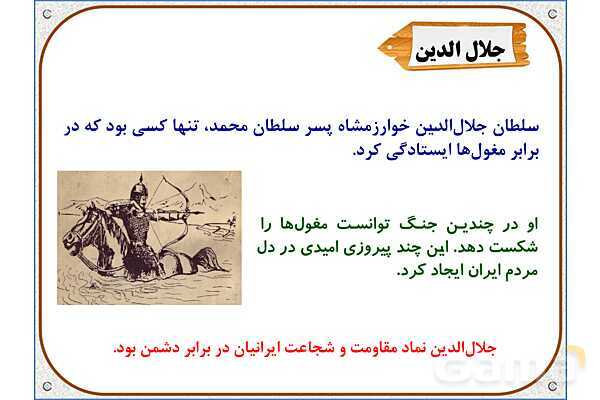 جلال الدین

سلطان جلال‌الدین خوارزمشاه پسر سلطان محمد، تنها کسی بود که در برابر مغول‌ها ایستادگی کرد.

او در چندین جنگ توانست مغول‌ها را شکست دهد. این چند پیروزی امیدی در دل مردم ایران ایجاد کرد.

جلال‌الدین نماد مقاومت و شجاعت ایرانیان در برابر دشمن بود.